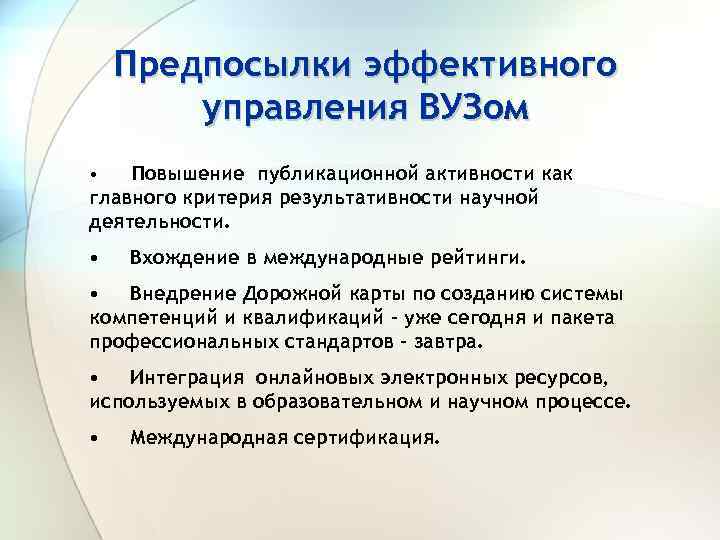 Предпосылки эффективного управления ВУЗом

• Повышение публикационной активности как главного критерия результативности научной деятельности.

• Вхождение в международные рейтинги.

• Внедрение Дорожной карты по созданию системы компетенций и квалификаций - уже сегодня и пакета профессиональных стандартов - завтра.

• Интеграция онлайновых электронных ресурсов, используемых в образовательном и научном процессе.

• Международная сертификация.